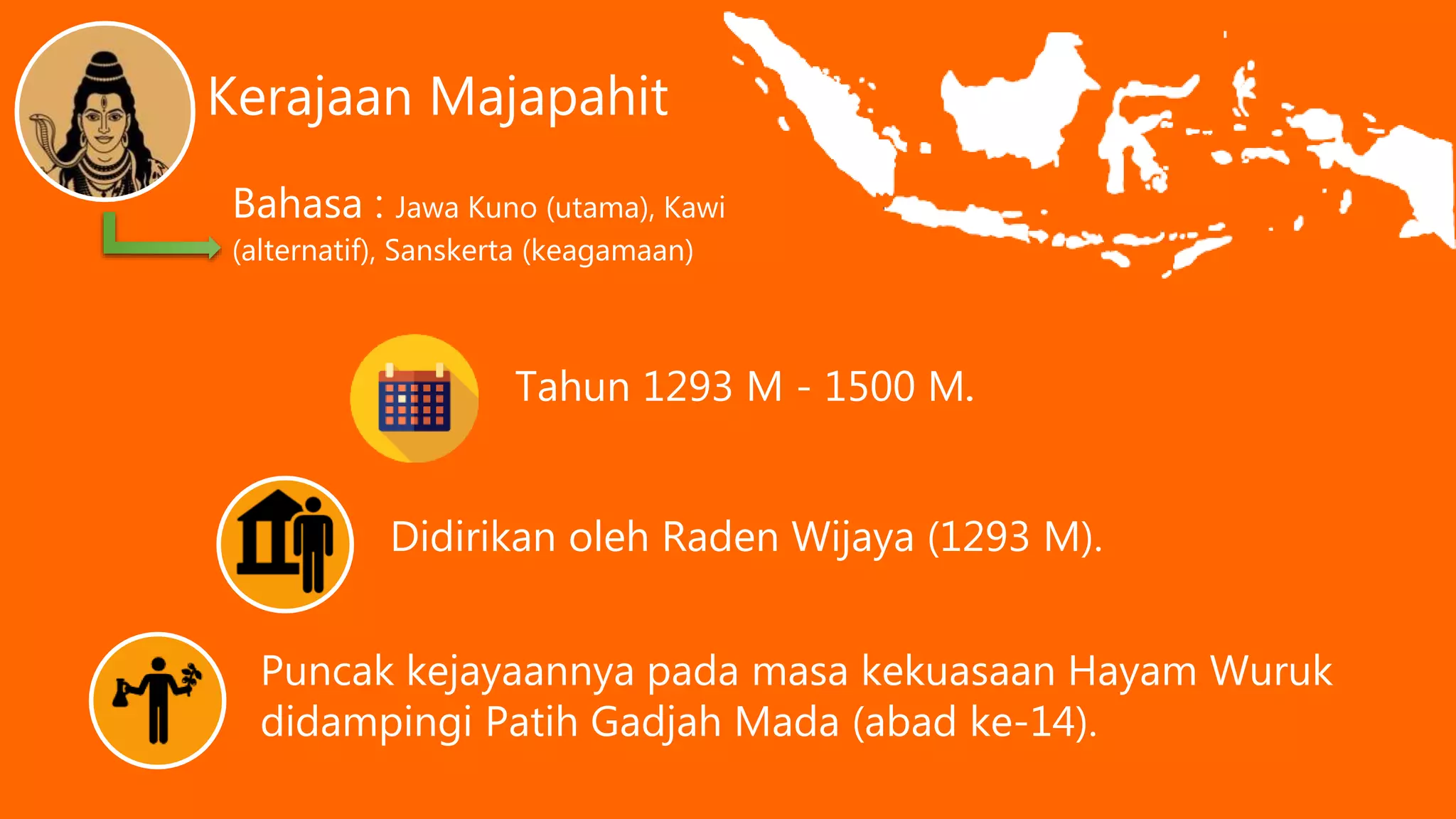 Kerajaan Majapahit

Bahasa : Jawa Kuno (utama), Kawi (alternatif), Sanskerta (keagamaan)

Tahun 1293 M - 1500 M.

Didirikan oleh Raden Wijaya (1293 M).

Puncak kejayaannya pada masa kekuasaan Hayam Wuruk didampingi Patih Gadjah Mada (abad ke-14).